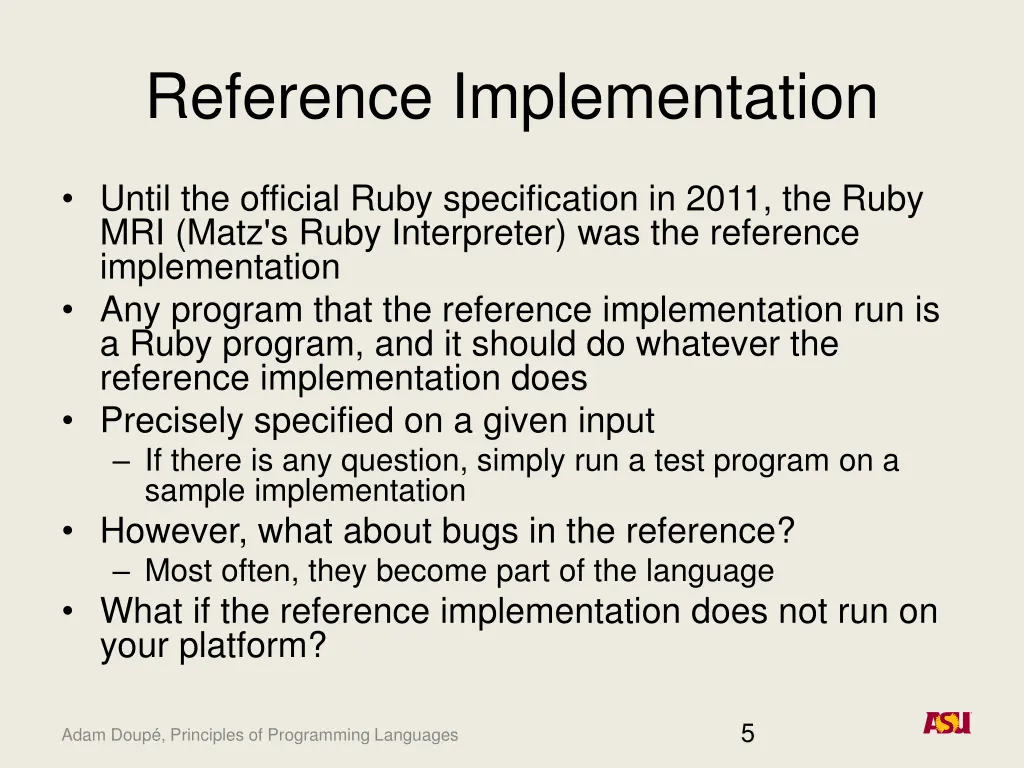 Reference Implementation

• Until the official Ruby specification in 2011, the Ruby MRI (Matz's Ruby Interpreter) was the reference implementation
• Any program that the reference implementation run is a Ruby program, and it should do whatever the reference implementation does
• Precisely specified on a given input
– If there is any question, simply run a test program on a sample implementation
• However, what about bugs in the reference?
– Most often, they become part of the language
• What if the reference implementation does not run on your platform?

Adam Doupé, Principles of Programming Languages

5

ASU